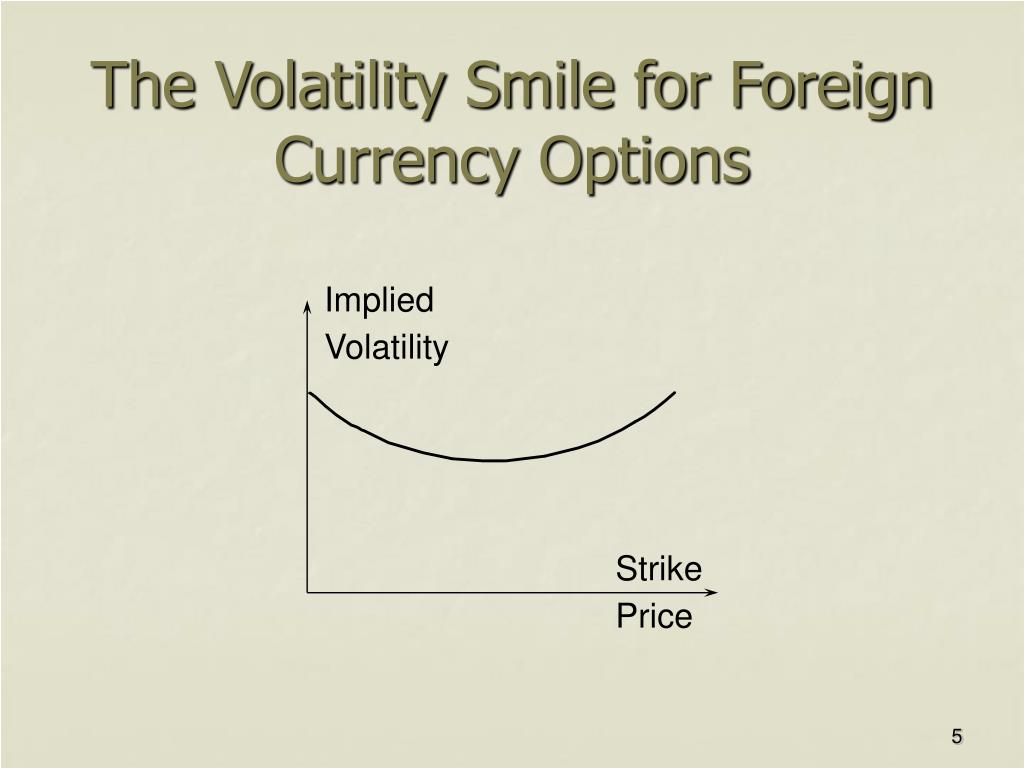 The Volatility Smile for Foreign Currency Options

Implied Volatility

Strike Price

5